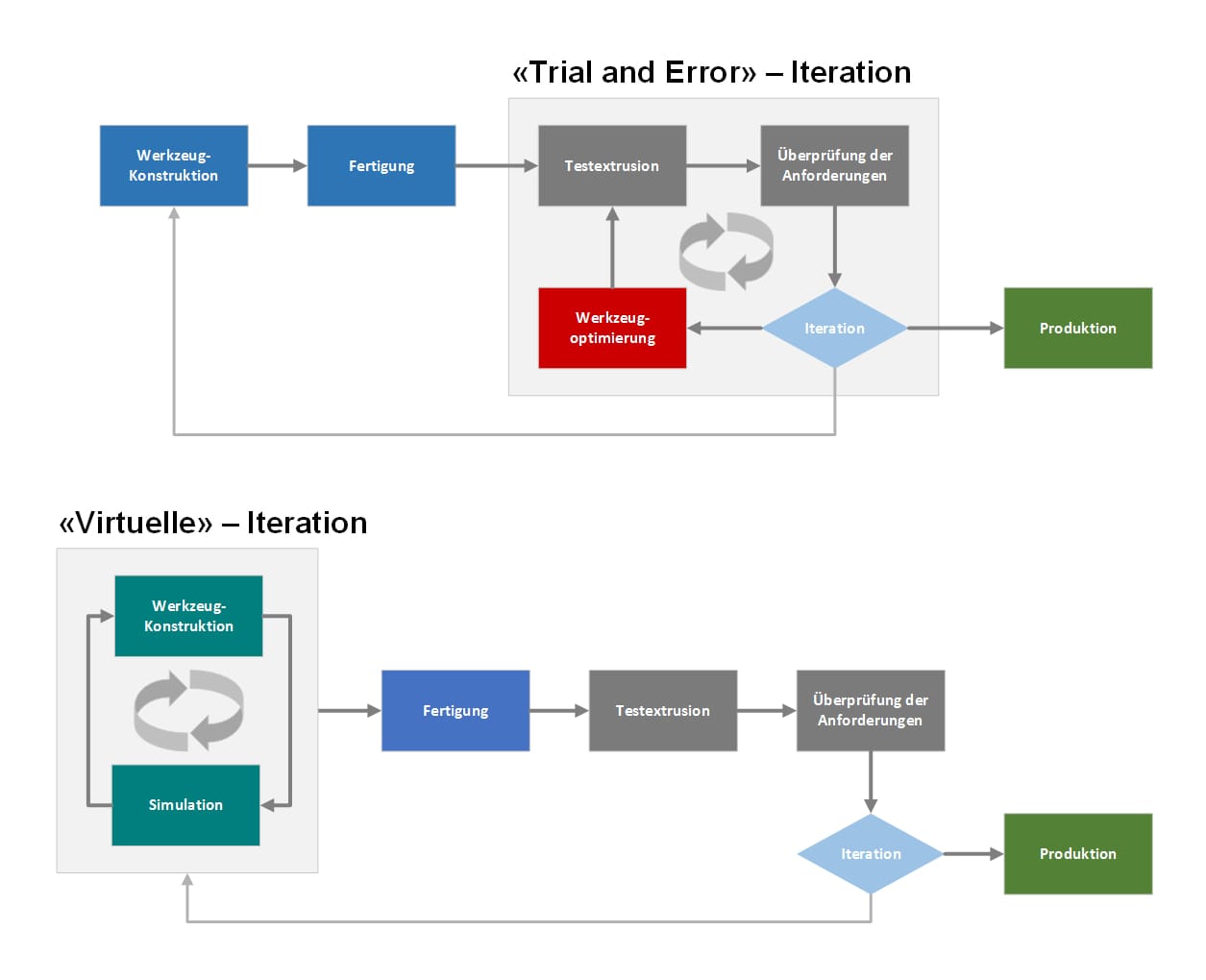 «Trial and Error» – Iteration

Werkzeug-Konstruktion

Fertigung

Testextrusion

Überprüfung der Anforderungen

Werkzeug-optimierung

Iteration

Produktion

«Virtuelle» – Iteration

Werkzeug-Konstruktion

Simulation

Fertigung

Testextrusion

Überprüfung der Anforderungen

Iteration

Produktion